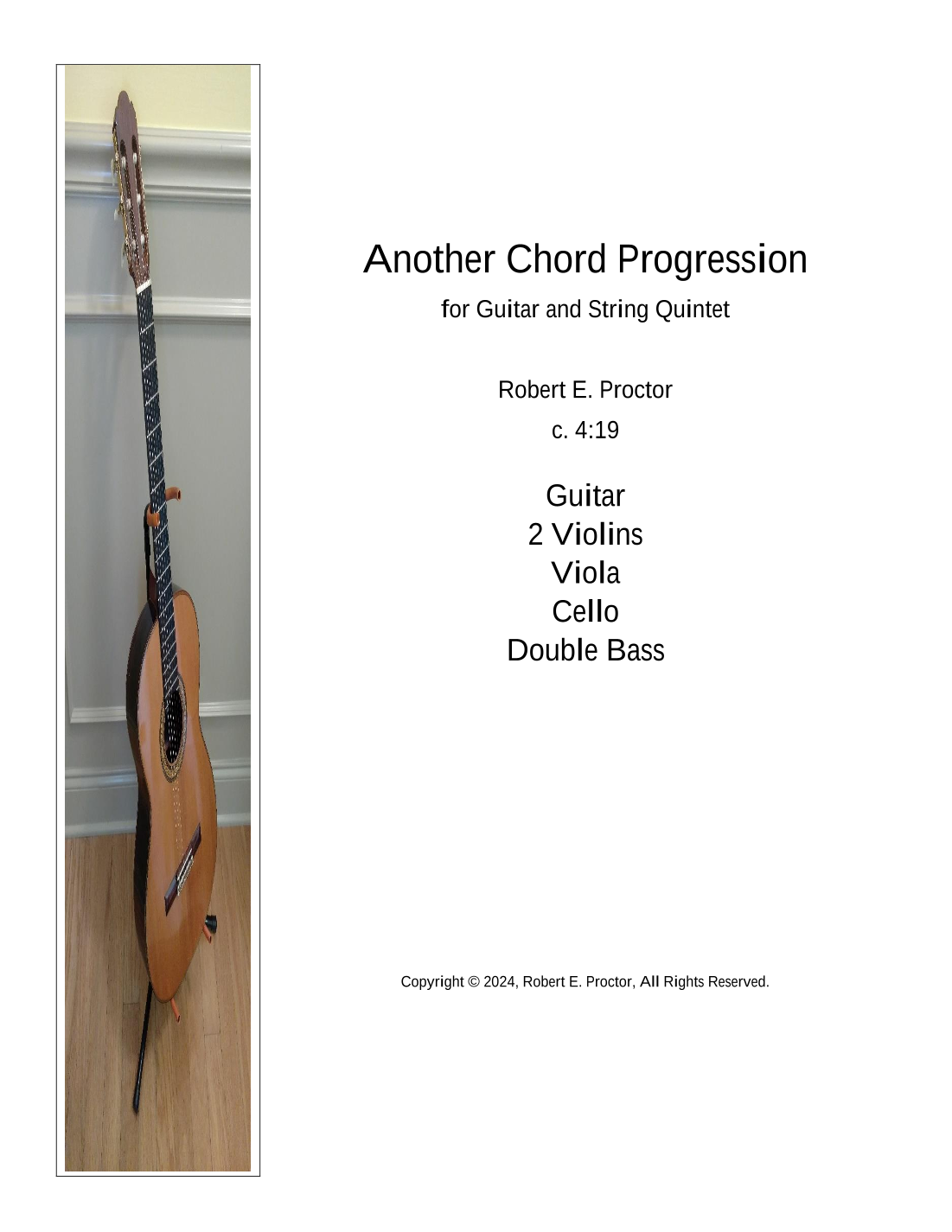 Another Chord Progression

for Guitar and String Quintet

Robert E. Proctor

c. 4:19

Guitar
2 Violins
Viola
Cello
Double Bass

Copyright © 2024, Robert E. Proctor, All Rights Reserved.